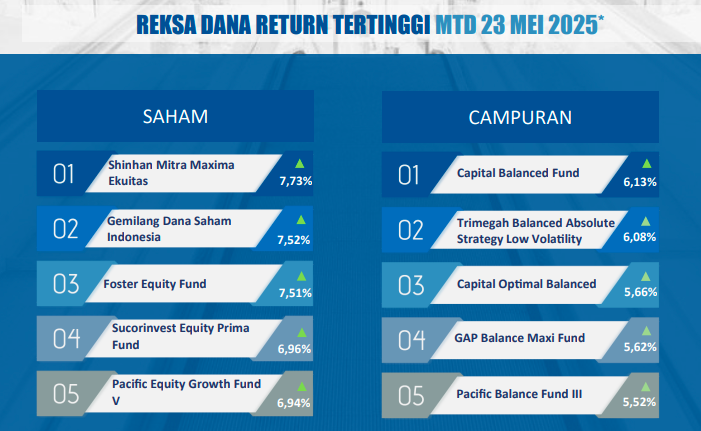 REKSA DANA RETURN TERTINGGI MTD 23 MEI 2025*

SAHAM

01 Shinhan Mitra Maxima Ekuitas 7,73%

02 Gemilang Dana Saham Indonesia 7,52%

03 Foster Equity Fund 7,51%

04 Sucorinvest Equity Prima Fund 6,96%

05 Pacific Equity Growth Fund V 6,94%

CAMPURAN

01 Capital Balanced Fund 6,13%

02 Trimegah Balanced Absolute Strategy Low Volatility 6,08%

03 Capital Optimal Balanced 5,66%

04 GAP Balance Maxi Fund 5,62%

05 Pacific Balance Fund III 5,52%